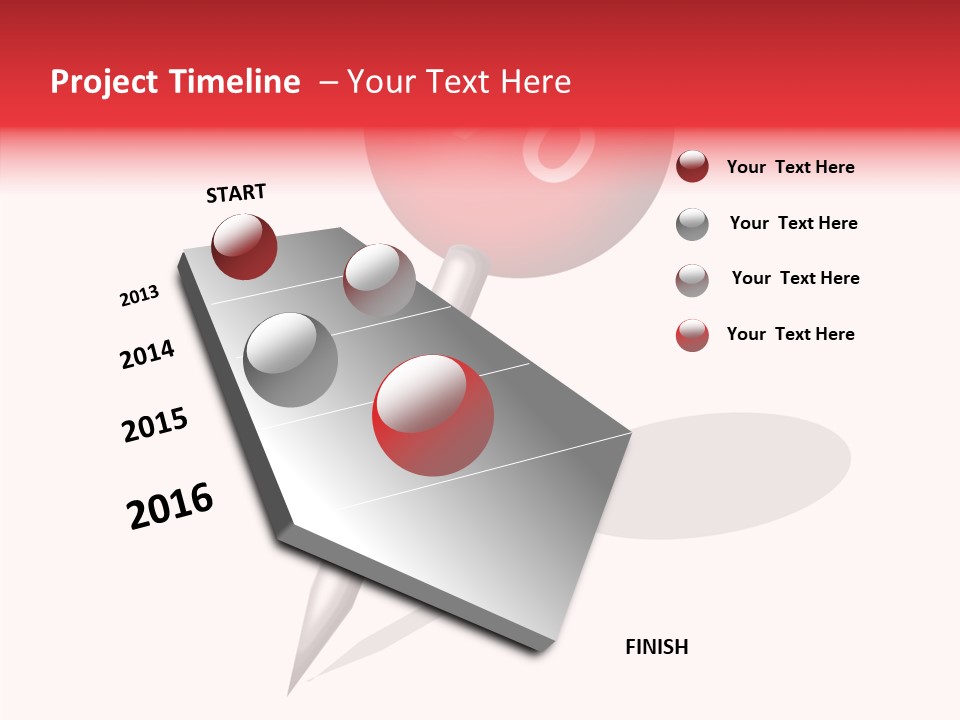 Project Timeline – Your Text Here

START

2013

2014

2015

2016

FINISH

Your Text Here

Your Text Here

Your Text Here

Your Text Here